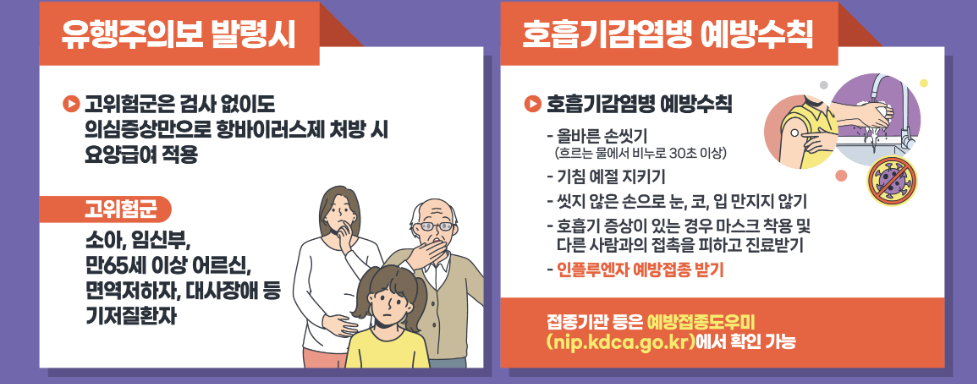 유행주의보 발령시

고위험군은 검사 없이도 의심증상만으로 항바이러스제 처방 시 요양급여 적용

고위험군

소아, 임신부, 만65세 이상 어르신, 면역저하자, 대사장애 등 기저질환자

호흡기감염병 예방수칙

호흡기감염병 예방수칙

- 올바른 손씻기
(흐르는 물에서 비누로 30초 이상)
- 기침 예절 지키기
- 씻지 않은 손으로 눈, 코, 입 만지지 않기
- 호흡기 증상이 있는 경우 마스크 착용 및 다른 사람과의 접촉을 피하고 진료받기
- 인플루엔자 예방접종 받기

접종기관 등은 예방접종도우미 (nip.kdca.go.kr)에서 확인 가능